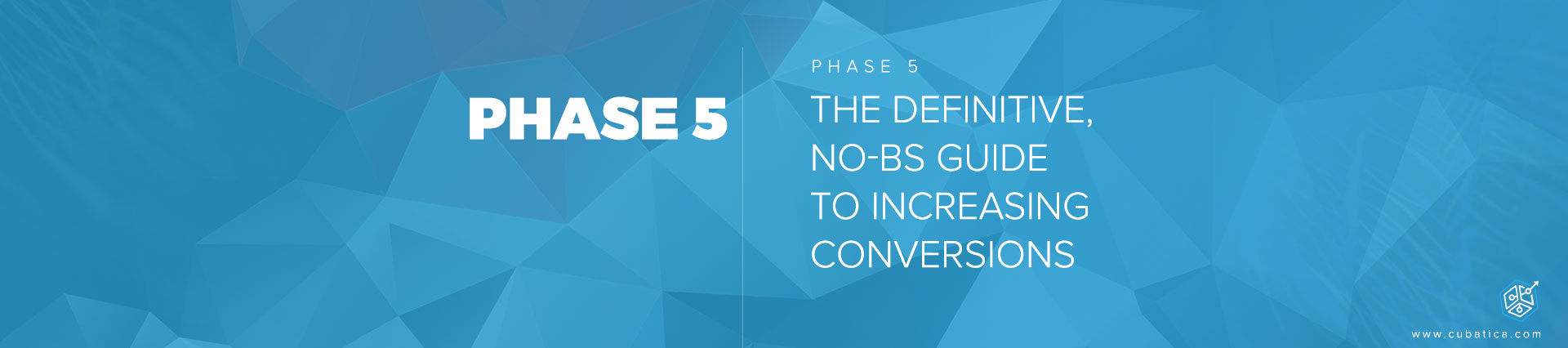 PHASE 5

PHASE 5

THE DEFINITIVE, NO-BS GUIDE TO INCREASING CONVERSIONS

www.cubatica.com